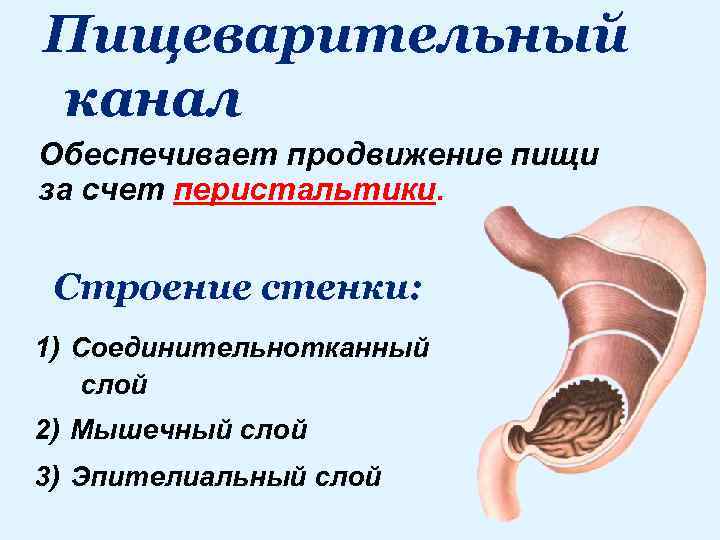 Пищеварительный канал

Обеспечивает продвижение пищи за счет перистальтики.

Строение стенки:

1) Соединительнотканный слой

2) Мышечный слой

3) Эпителиальный слой